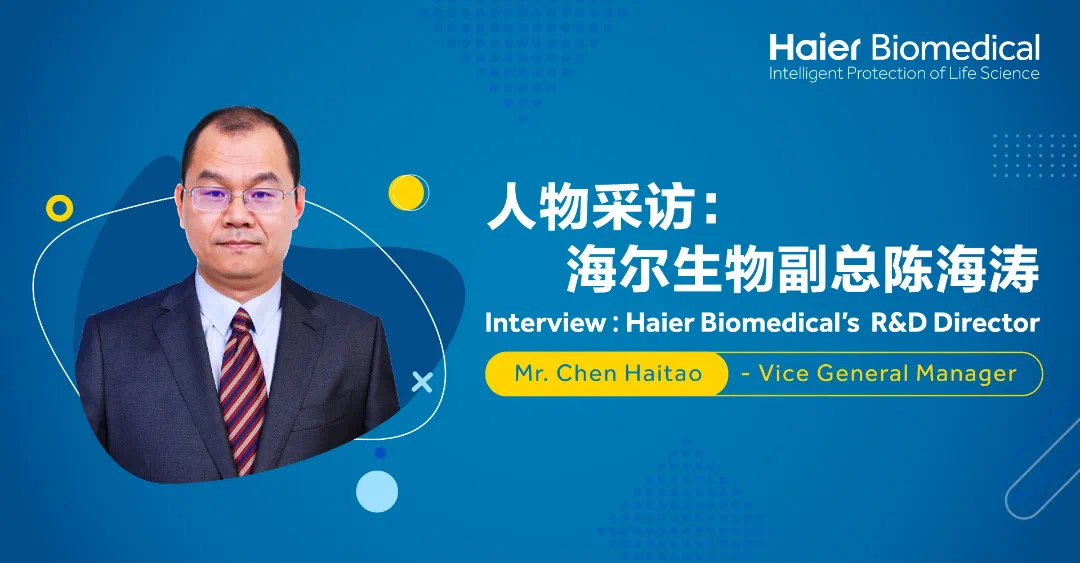 Haier Biomedical
Intelligent Protection of Life Science

人物采访：
海尔生物副总陈海涛

Interview : Haier Biomedical's R&D Director

Mr. Chen Haitao - Vice General Manager